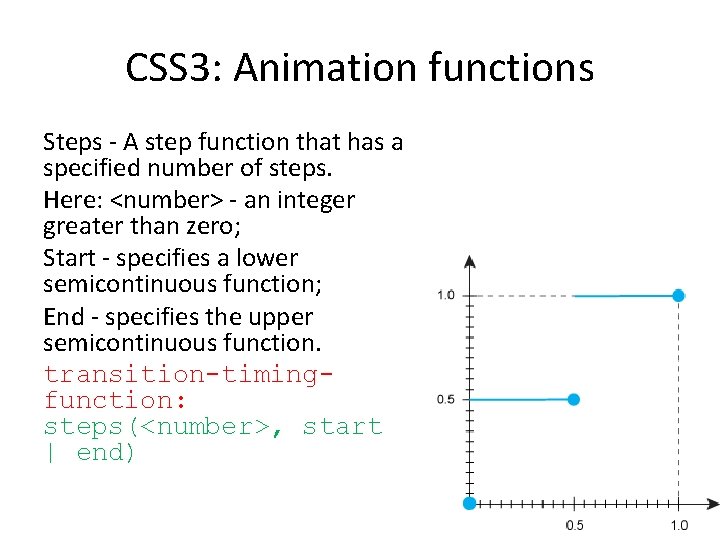 CSS3: Animation functions

Steps - A step function that has a specified number of steps.

Here: <number> - an integer greater than zero;

Start - specifies a lower semicontinuous function;

End - specifies the upper semicontinuous function.

transition-timing-function: steps(<number>, start | end)

1.0

0.5

0.5

1.0